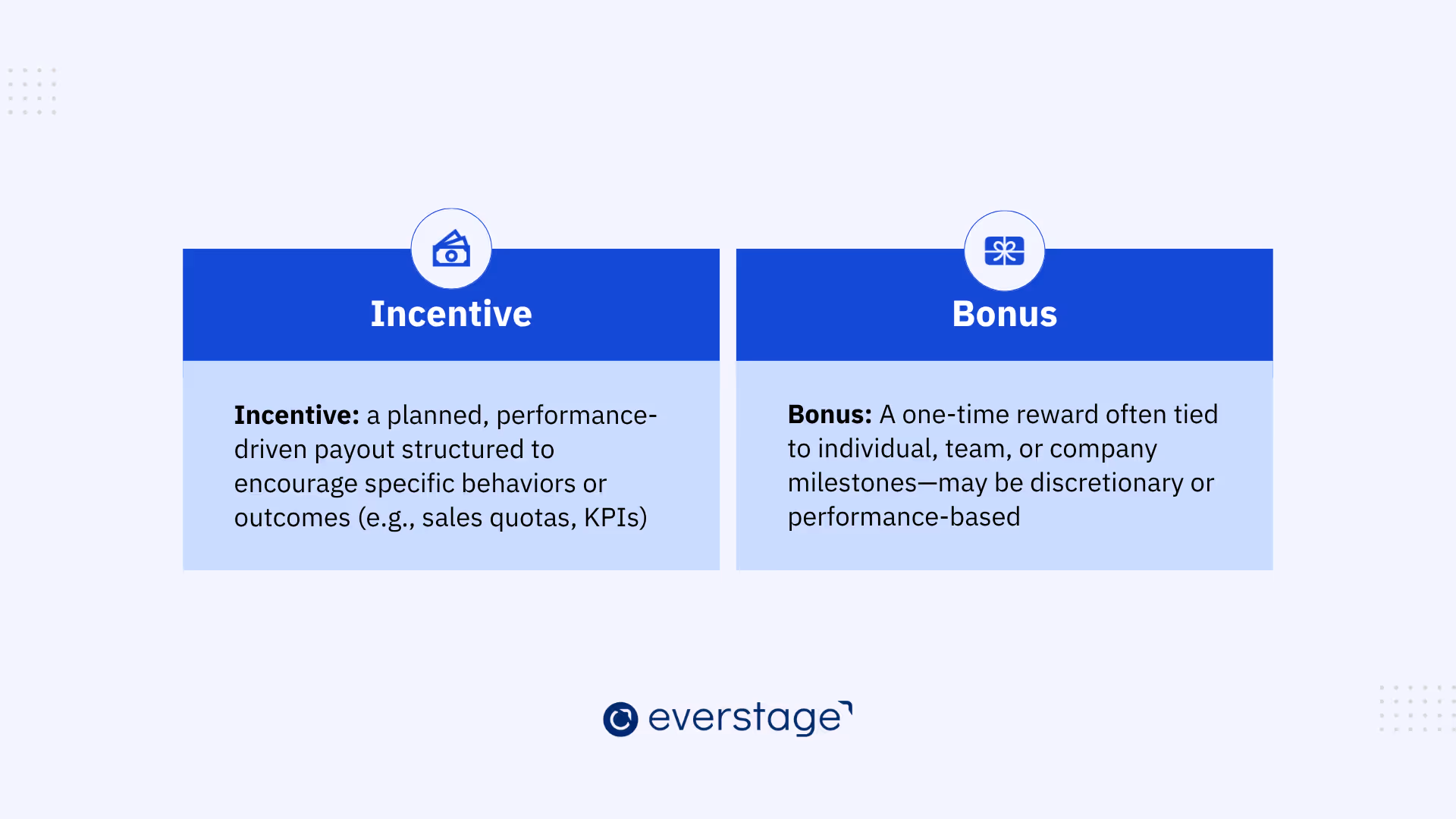 Incentive

Incentive: a planned, performance-driven payout structured to encourage specific behaviors or outcomes (e.g., sales quotas, KPIs)

Bonus

Bonus: A one-time reward often tied to individual, team, or company milestones—may be discretionary or performance-based

everstage